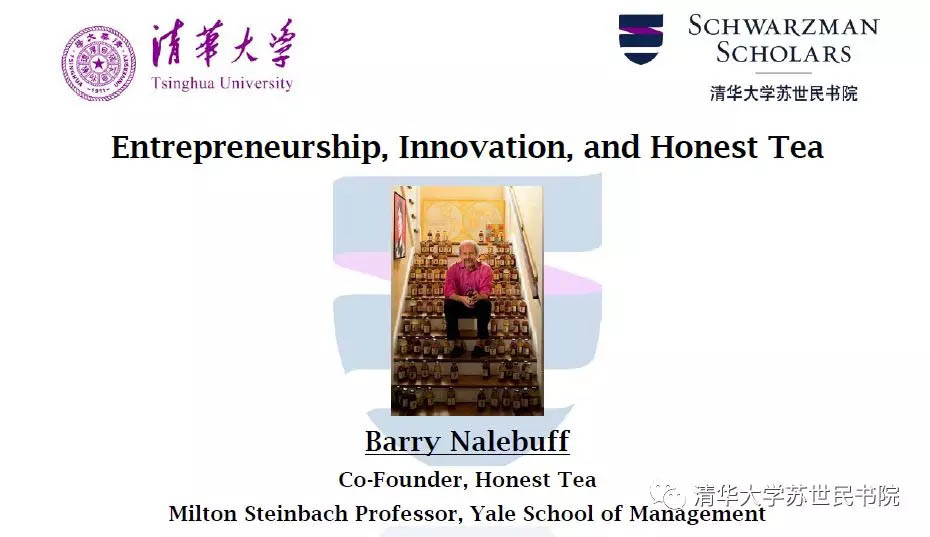 清華大學
Tsinghua University

SCHWARZMAN SCHOLARS
清华大学苏世民书院

Entrepreneurship, Innovation, and Honest Tea

Barry Nalebuff
Co-Founder, Honest Tea
Milton Steinbach Professor, Yale School of Management

清华大学苏世民书院